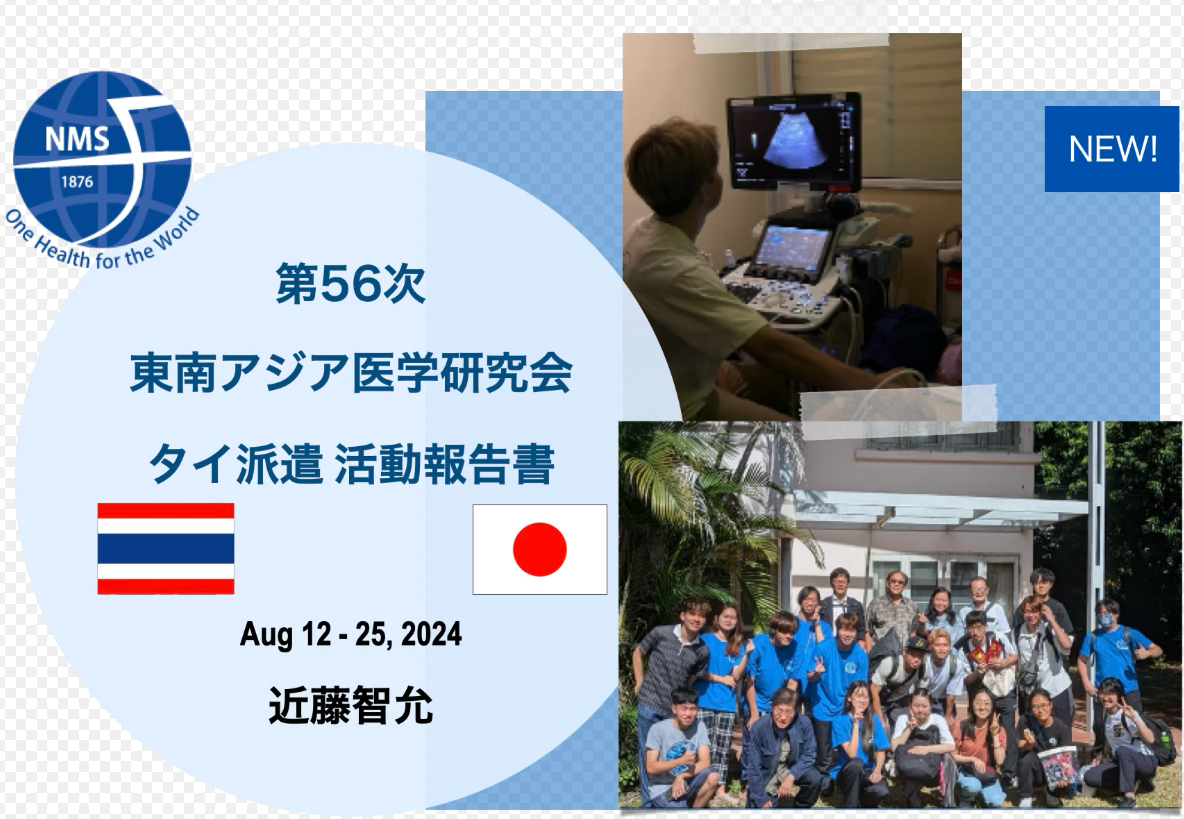 NMS
1876
One Health for the World

NEW!

第56次
東南アジア医学研究会
タイ派遣 活動報告書

Aug 12 - 25, 2024
近藤智允